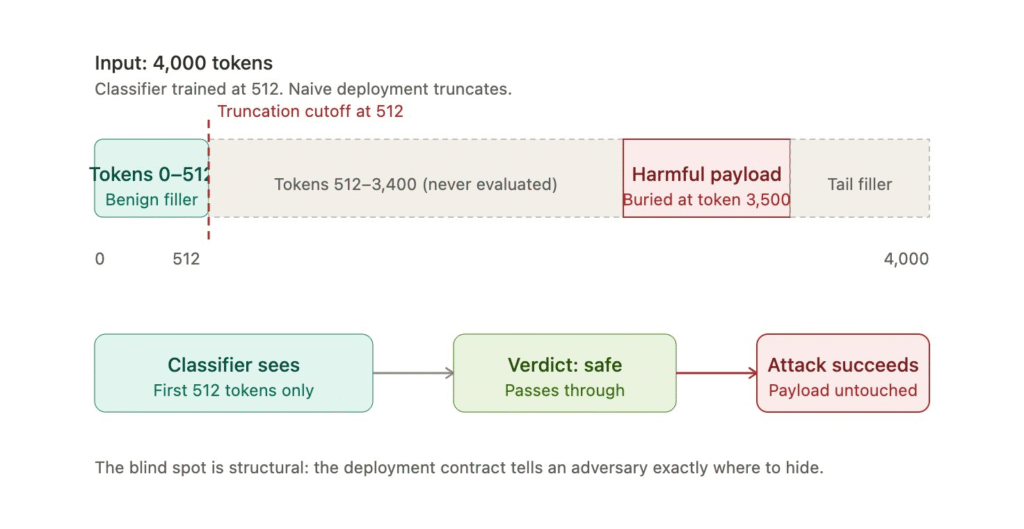 Input: 4,000 tokens
Classifier trained at 512. Naive deployment truncates.

Truncation cutoff at 512

Tokens 0–512
Benign filler

Tokens 512–3,400 (never evaluated)

Harmful payload
Buried at token 3,500

Tail filler

0 512 4,000

Classifier sees
First 512 tokens only

Verdict: safe
Passes through

Attack succeeds
Payload untouched

The blind spot is structural: the deployment contract tells an adversary exactly where to hide.